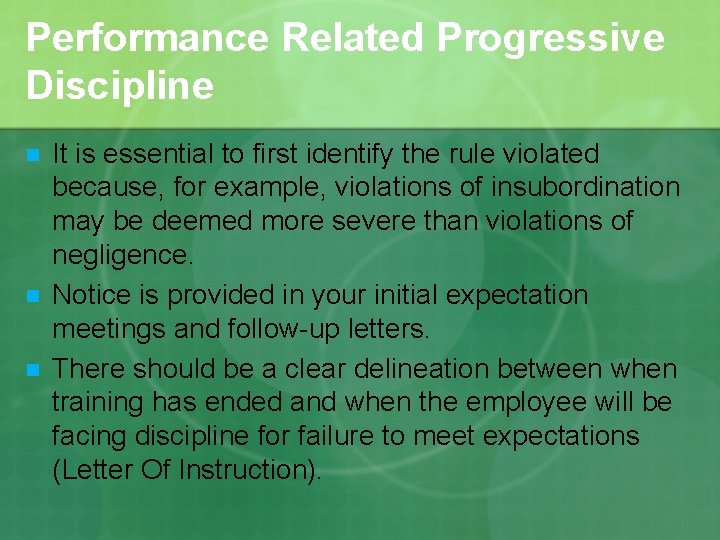 Performance Related Progressive Discipline

It is essential to first identify the rule violated because, for example, violations of insubordination may be deemed more severe than violations of negligence.

Notice is provided in your initial expectation meetings and follow-up letters.

There should be a clear delineation between when training has ended and when the employee will be facing discipline for failure to meet expectations (Letter Of Instruction).